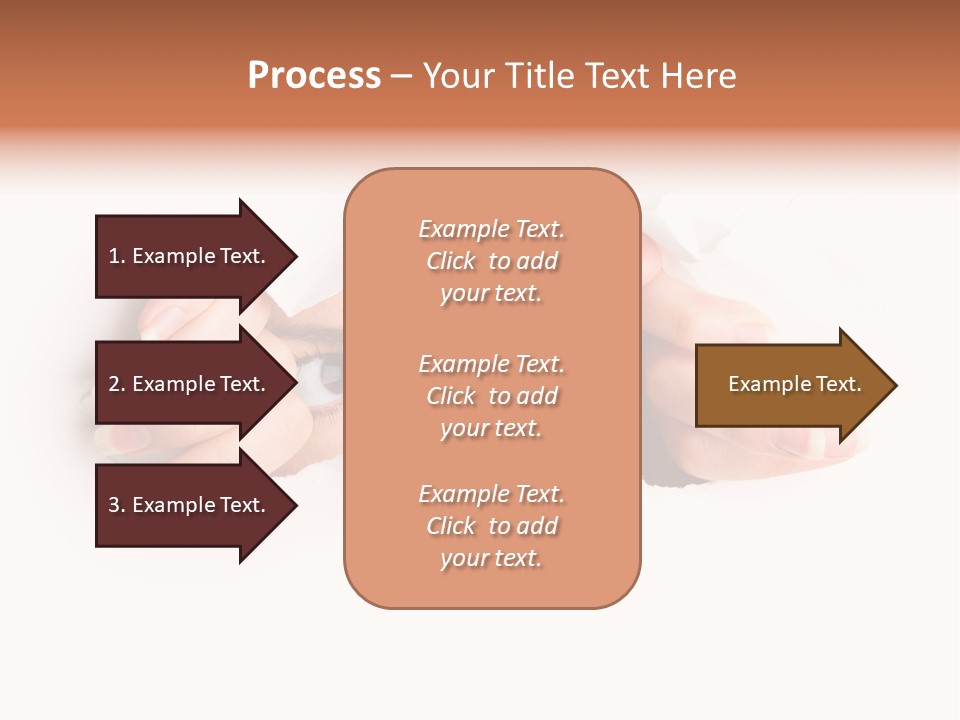 Process – Your Title Text Here

1. Example Text.

2. Example Text.

3. Example Text.

Example Text. Click to add your text.

Example Text. Click to add your text.

Example Text. Click to add your text.

Example Text.